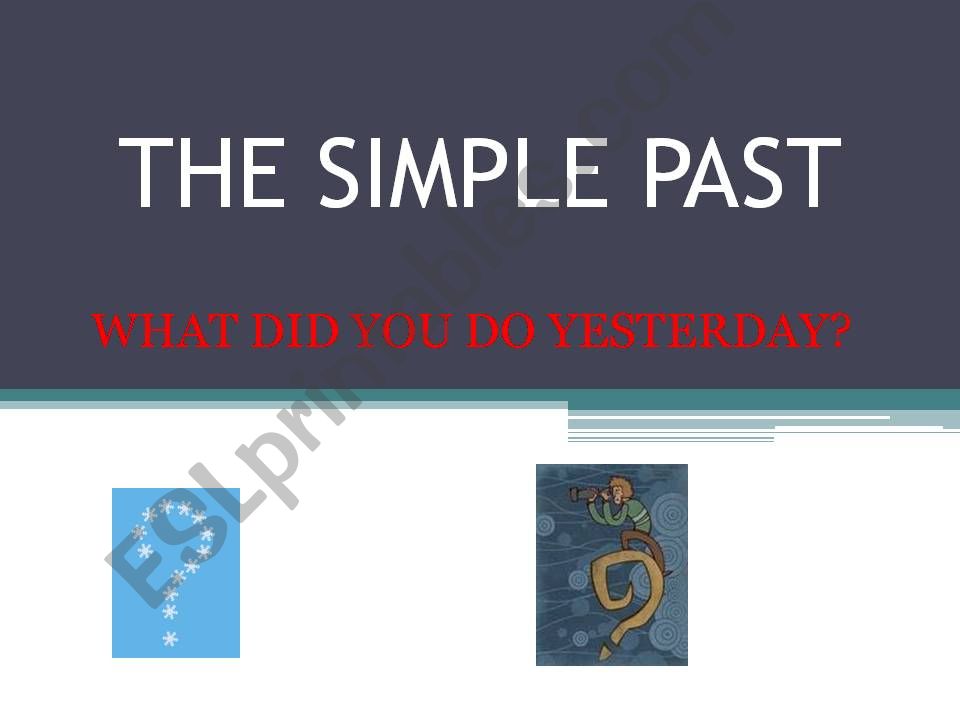 THE SIMPLE PAST

WHAT DID YOU DO YESTERDAY?

ESLprintables.com